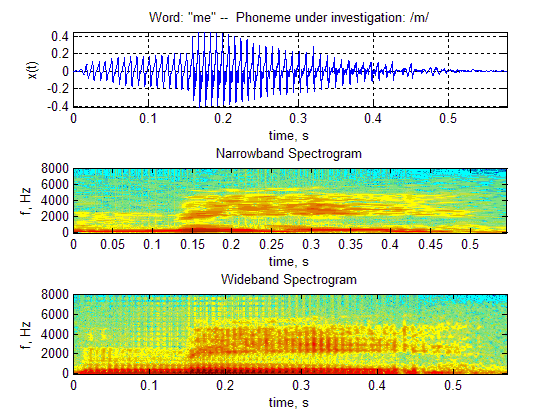 Word: "me" -- Phoneme under investigation: /m/

x(t)
0.4
0.2
0
-0.2
-0.4
0 0.1 0.2 0.3 0.4 0.5
time, s

Narrowband Spectrogram
f, Hz
8000
6000
4000
2000
0
0 0.05 0.1 0.15 0.2 0.25 0.3 0.35 0.4 0.45 0.5
time, s

Wideband Spectrogram
f, Hz
8000
6000
4000
2000
0
0 0.1 0.2 0.3 0.4 0.5
time, s